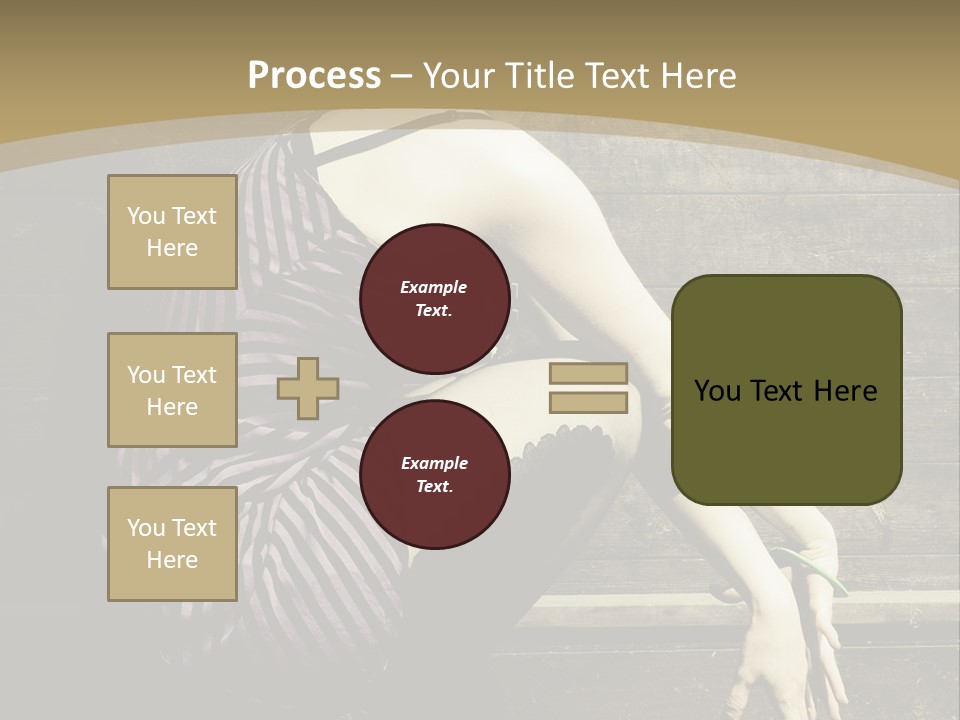 Process – Your Title Text Here

You Text Here

You Text Here

You Text Here

Example Text.

Example Text.

You Text Here